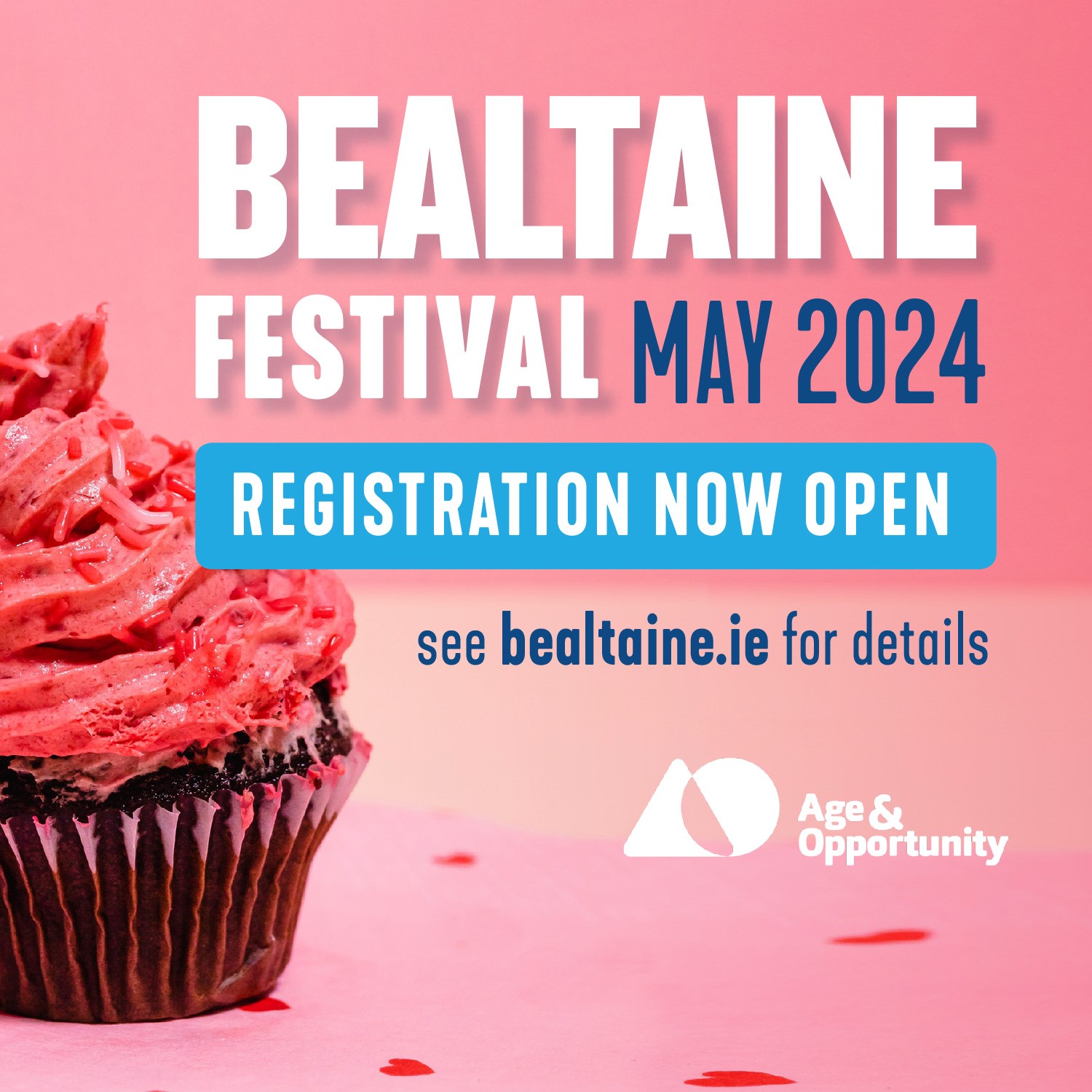 BEALTAINE
FESTIVAL MAY 2024

REGISTRATION NOW OPEN

see bealtaine.ie for details

Age & Opportunity